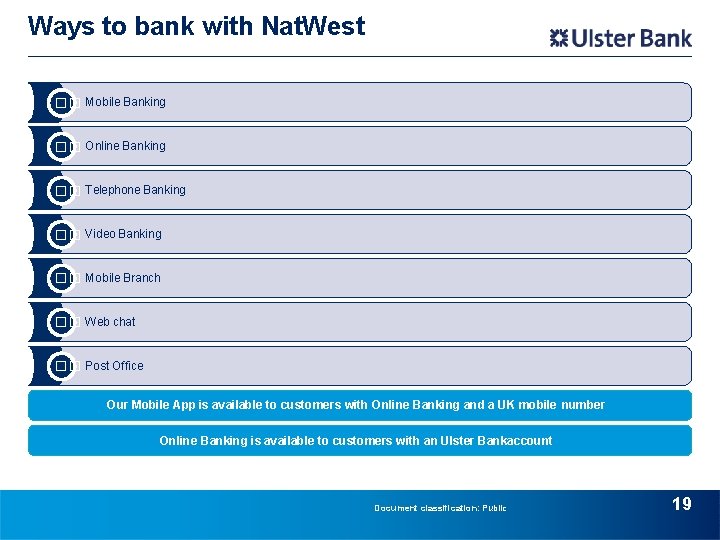 Ways to bank with NatWest

Ulster Bank

Mobile Banking

Online Banking

Telephone Banking

Video Banking

Mobile Branch

Web chat

Post Office

Our Mobile App is available to customers with Online Banking and a UK mobile number

Online Banking is available to customers with an Ulster Bankaccount

Document classification: Public

19